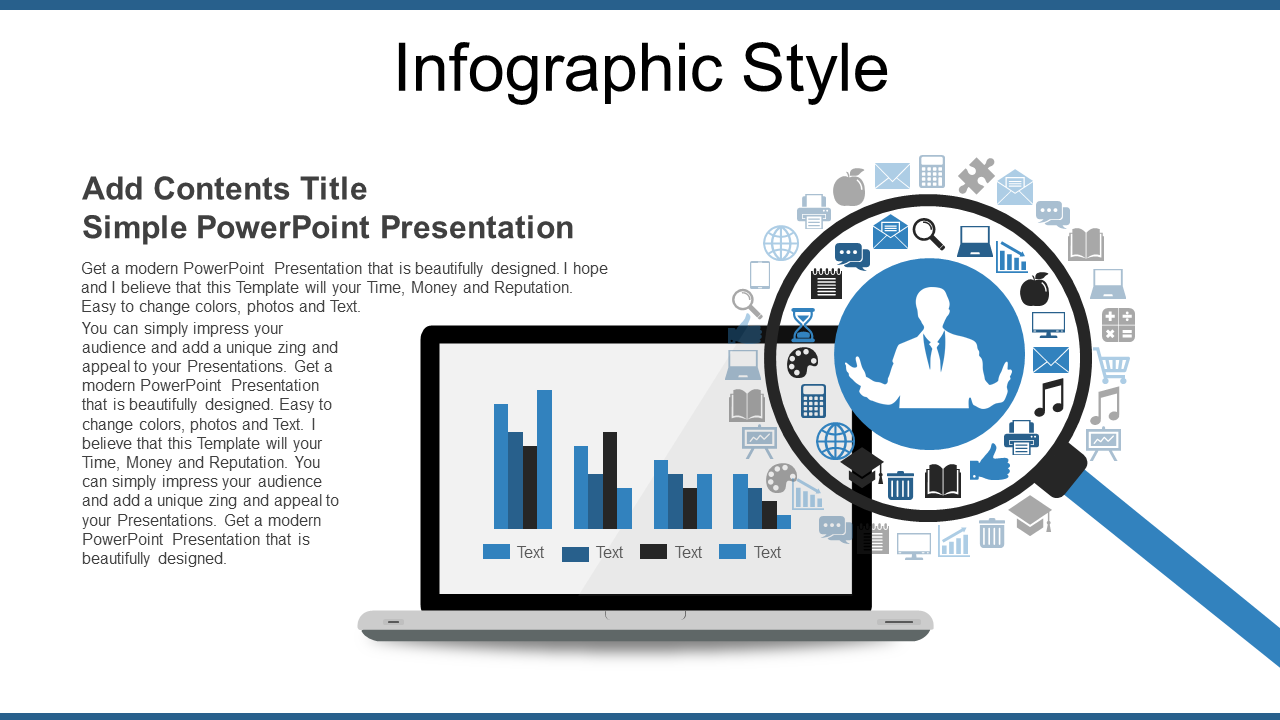 Infographic Style

Add Contents Title
Simple PowerPoint Presentation

Get a modern PowerPoint Presentation that is beautifully designed. I hope and I believe that this Template will your Time, Money and Reputation. Easy to change colors, photos and Text.

You can simply impress your audience and add a unique zing and appeal to your Presentations. Get a modern PowerPoint Presentation that is beautifully designed. Easy to change colors, photos and Text. I believe that this Template will your Time, Money and Reputation. You can simply impress your audience and add a unique zing and appeal to your Presentations. Get a modern PowerPoint Presentation that is beautifully designed.

Text Text Text Text